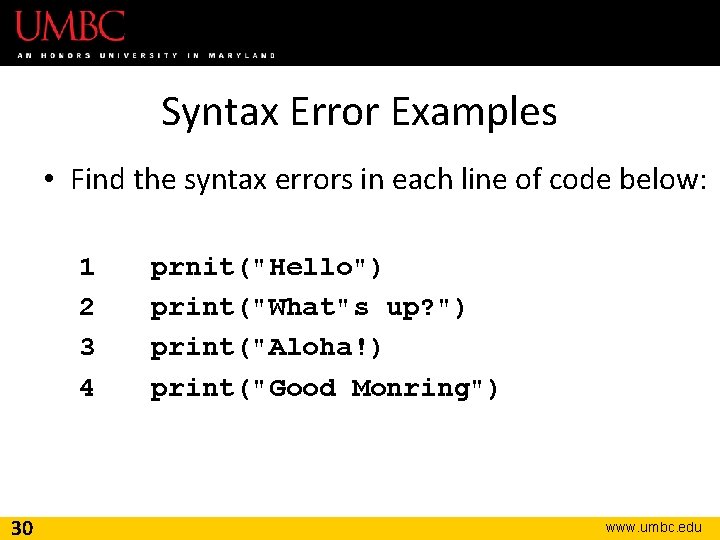 UMBC
AN HONORS UNIVERSITY IN MARYLAND

Syntax Error Examples

• Find the syntax errors in each line of code below:

1 prnit("Hello")
2 print("What"s up?")
3 print("Aloha!)
4 print("Good Monring")

30

www.umbc.edu